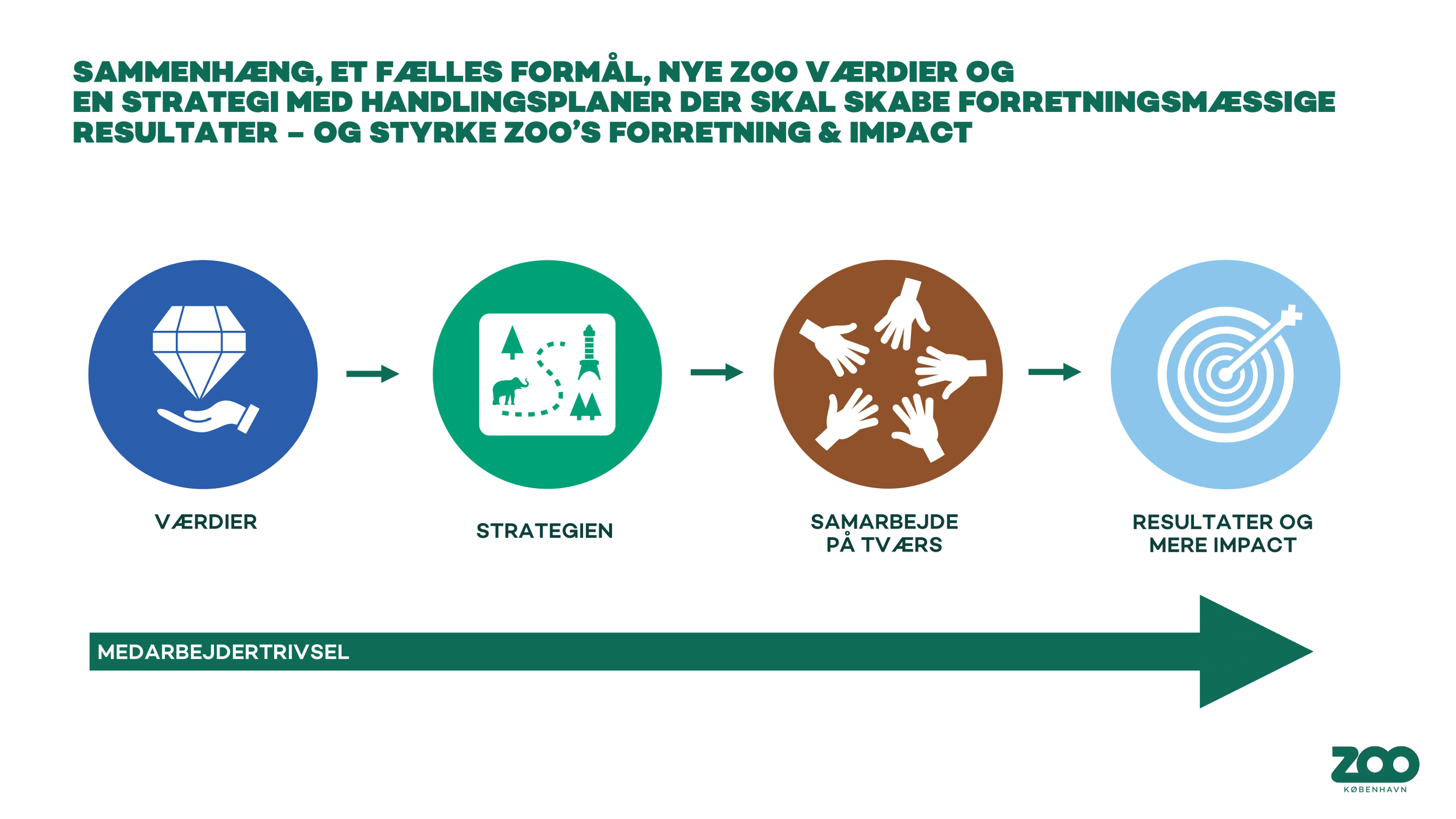 SAMMENHÆNG, ET FÆLLES FORMÅL, NYE ZOO VÆRDIER OG EN STRATEGI MED HANDLINGSPLANER DER SKAL SKABE FORRETNINGSMÆSSIGE RESULTATER – OG STYRKE ZOO'S FORRETNING & IMPACT

VÆRDIER

STRATEGIEN

SAMARBEJDE PÅ TVÆRS

RESULTATER OG MERE IMPACT

MEDARBEJDERTRIVSEL

ZOO
KØBENHAVN